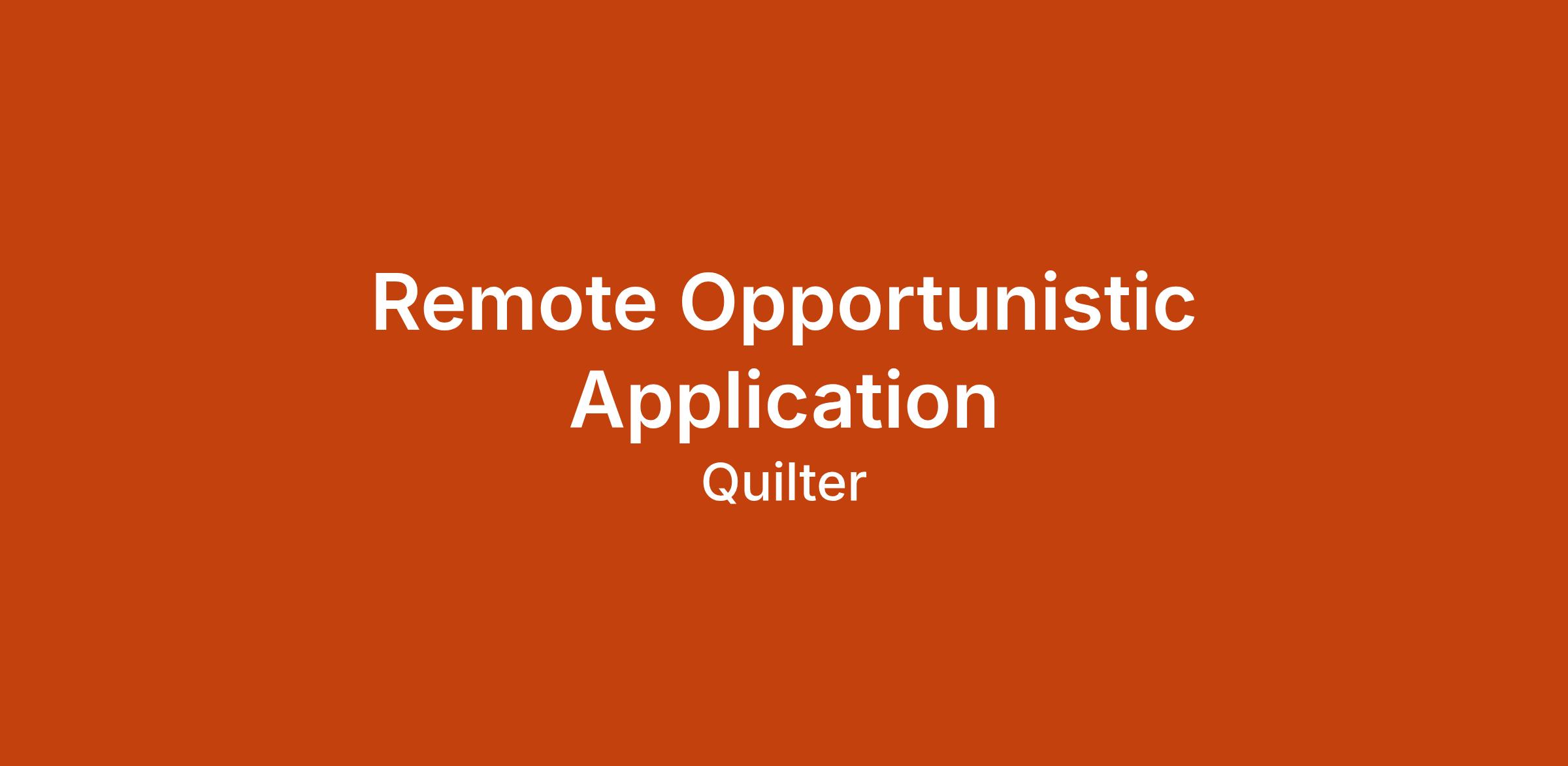 Remote Opportunistic Application

Quilter